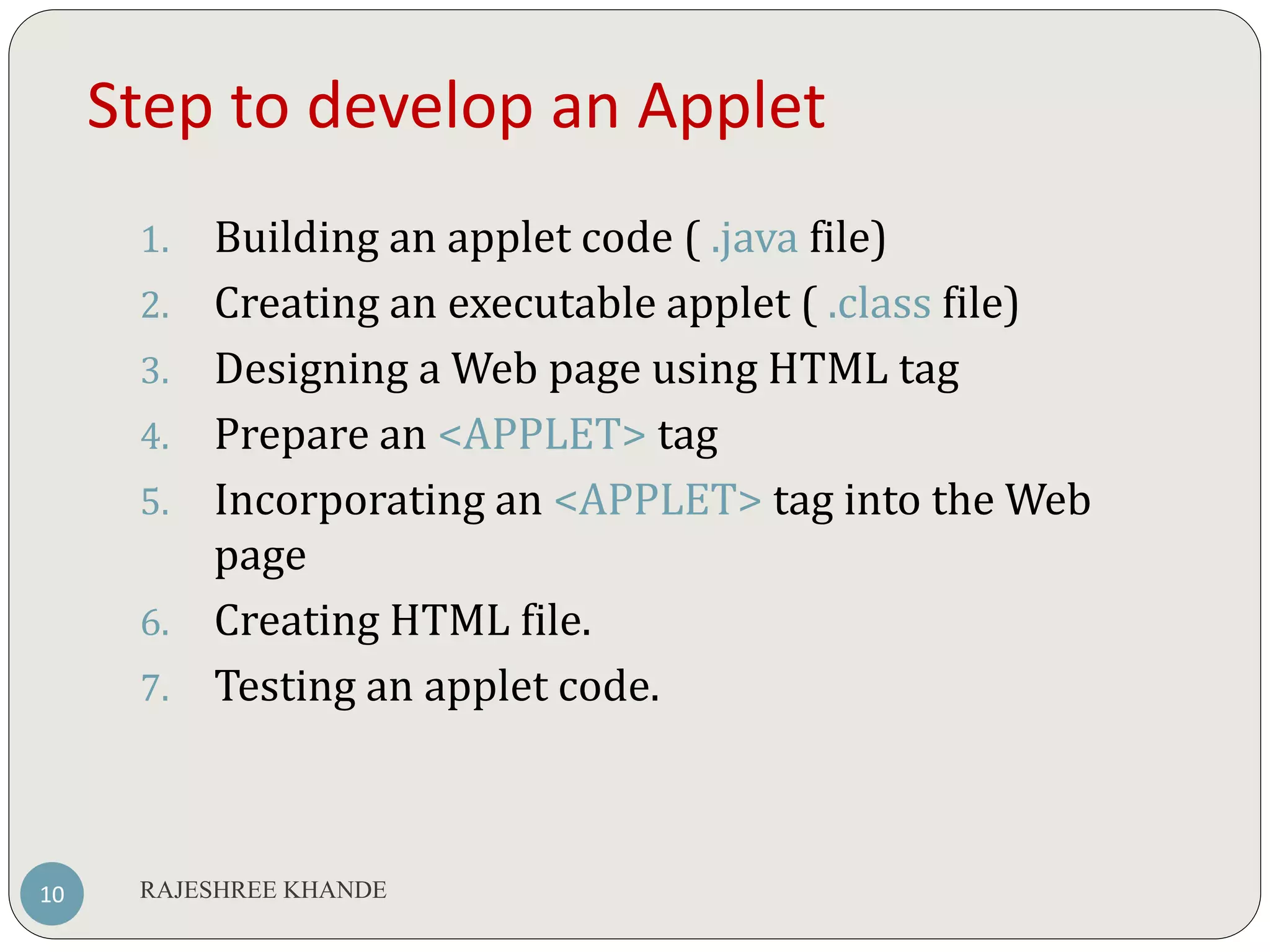 Step to develop an Applet

1. Building an applet code ( .java file)
2. Creating an executable applet ( .class file)
3. Designing a Web page using HTML tag
4. Prepare an <APPLET> tag
5. Incorporating an <APPLET> tag into the Web page
6. Creating HTML file.
7. Testing an applet code.

10

RAJESHREE KHANDE